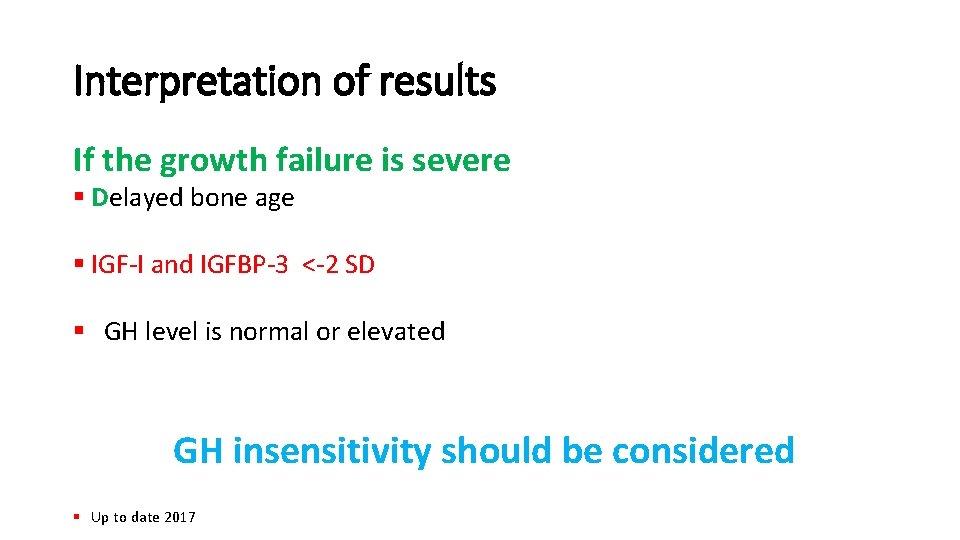 Interpretation of results

If the growth failure is severe

▪ Delayed bone age

▪ IGF-I and IGFBP-3 <-2 SD

▪ GH level is normal or elevated

GH insensitivity should be considered

▪ Up to date 2017